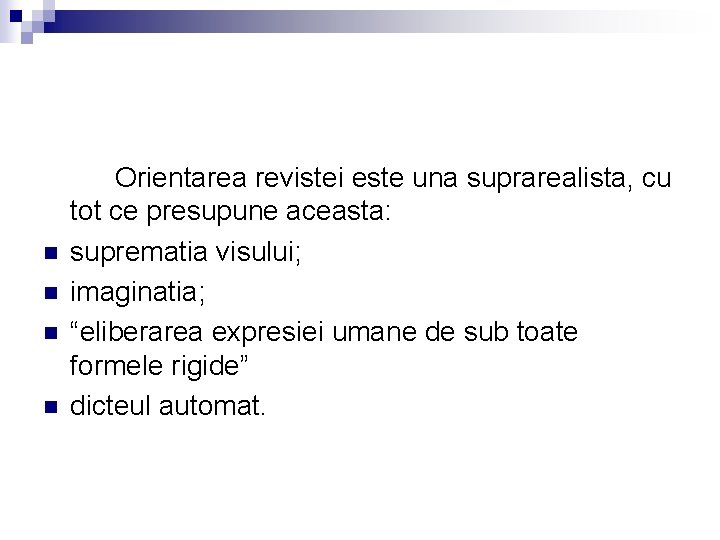 Orientarea revistei este una suprarealista, cu tot ce presupune aceasta:

- suprematia visului;
- imaginatia;
- “eliberarea expresiei umane de sub toate formele rigide”
- dicteul automat.